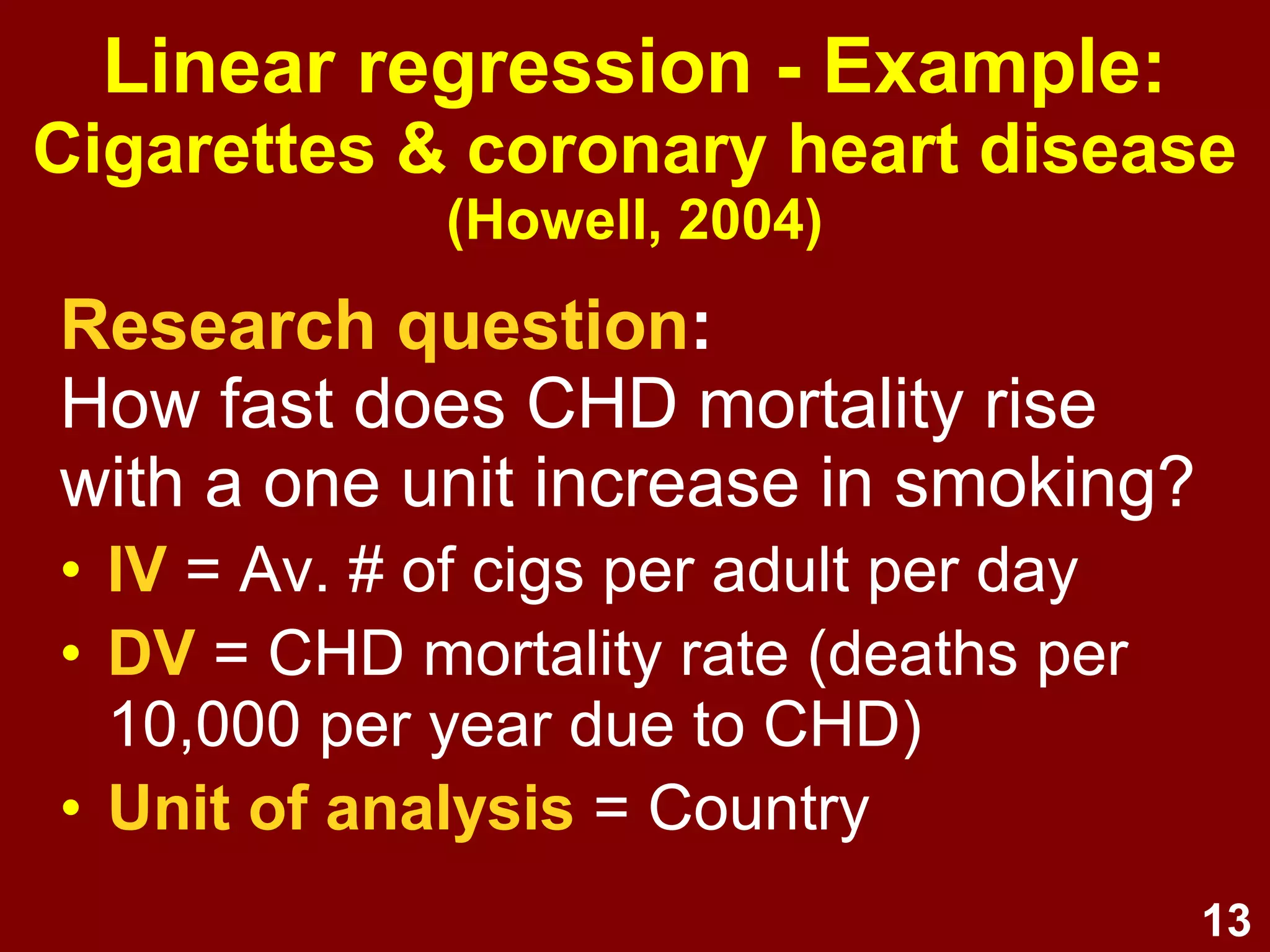 Linear regression - Example:
Cigarettes & coronary heart disease
(Howell, 2004)

Research question:
How fast does CHD mortality rise with a one unit increase in smoking?

• IV = Av. # of cigs per adult per day
• DV = CHD mortality rate (deaths per 10,000 per year due to CHD)
• Unit of analysis = Country

13